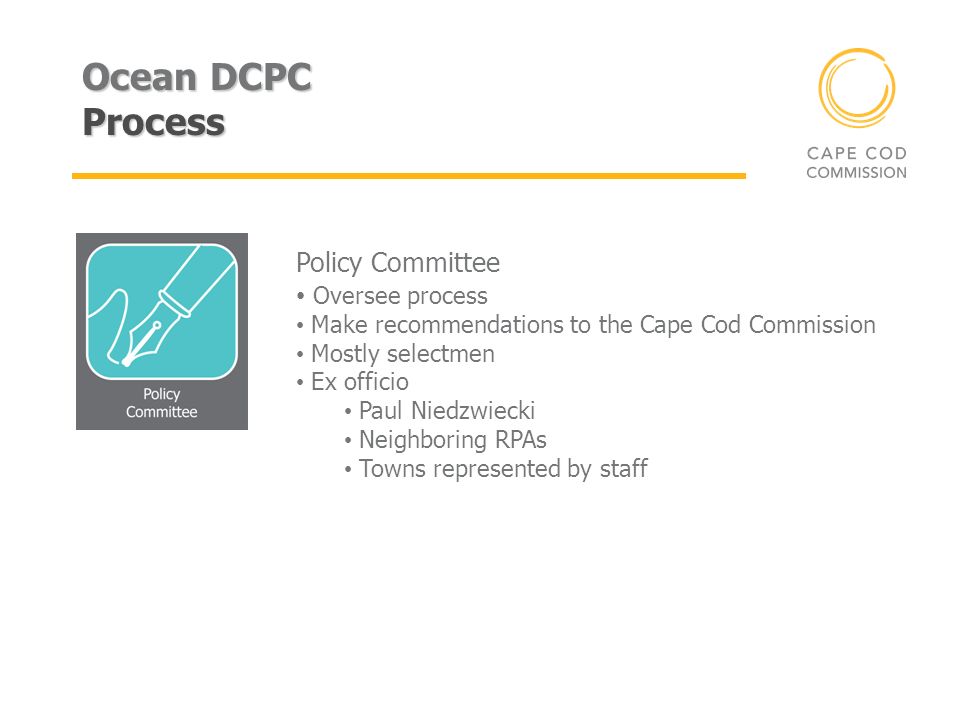 Ocean DCPC
Process

CAPE COD
COMMISSION

Policy
Committee

Policy Committee
• Oversee process
• Make recommendations to the Cape Cod Commission
• Mostly selectmen
• Ex officio
• Paul Niedzwiecki
• Neighboring RPAs
• Towns represented by staff